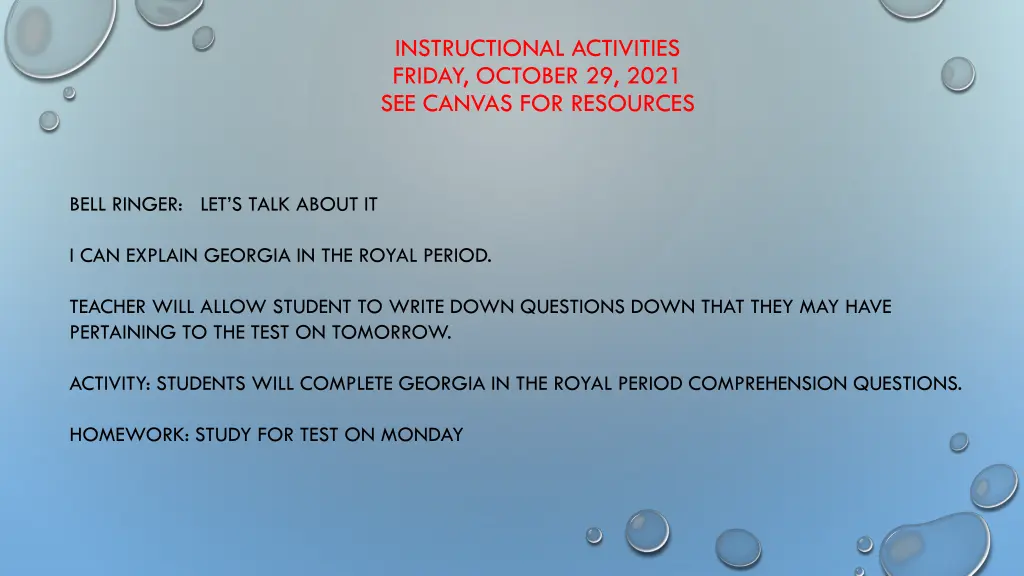 INSTRUCTIONAL ACTIVITIES
FRIDAY, OCTOBER 29, 2021
SEE CANVAS FOR RESOURCES

BELL RINGER: LET'S TALK ABOUT IT

I CAN EXPLAIN GEORGIA IN THE ROYAL PERIOD.

TEACHER WILL ALLOW STUDENT TO WRITE DOWN QUESTIONS DOWN THAT THEY MAY HAVE PERTAINING TO THE TEST ON TOMORROW.

ACTIVITY: STUDENTS WILL COMPLETE GEORGIA IN THE ROYAL PERIOD COMPREHENSION QUESTIONS.

HOMEWORK: STUDY FOR TEST ON MONDAY